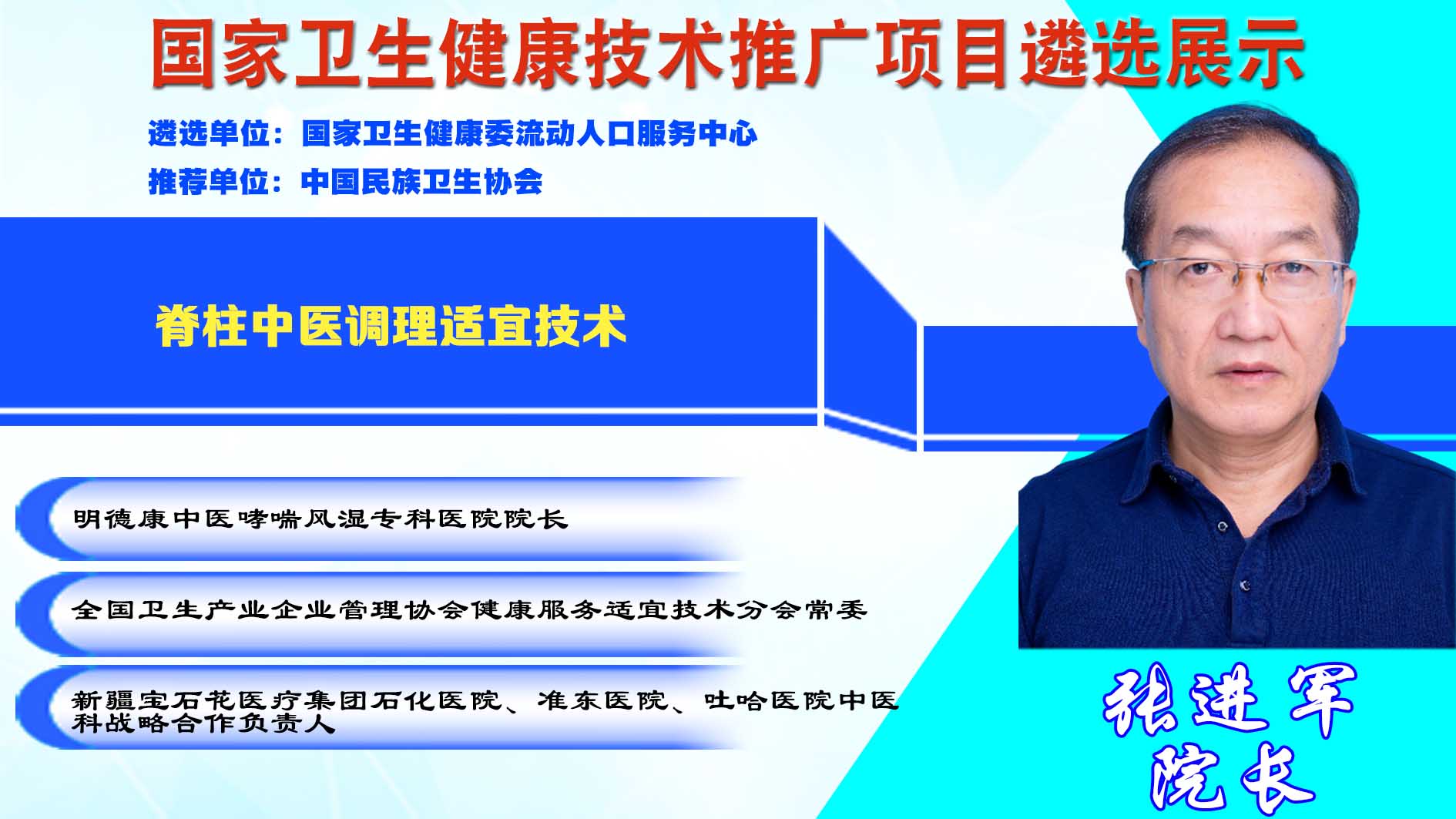 国家卫生健康技术推广项目遴选展示

遴选单位：国家卫生健康委流动人口服务中心

推荐单位：中国民族卫生协会

脊柱中医调理适宜技术

明德康中医哮喘风湿专科医院院长

全国卫生产业企业管理协会健康服务适宜技术分会常委

新疆宝石花医疗集团石化医院、准东医院、吐哈医院中医科战略合作负责人

张进军
院长